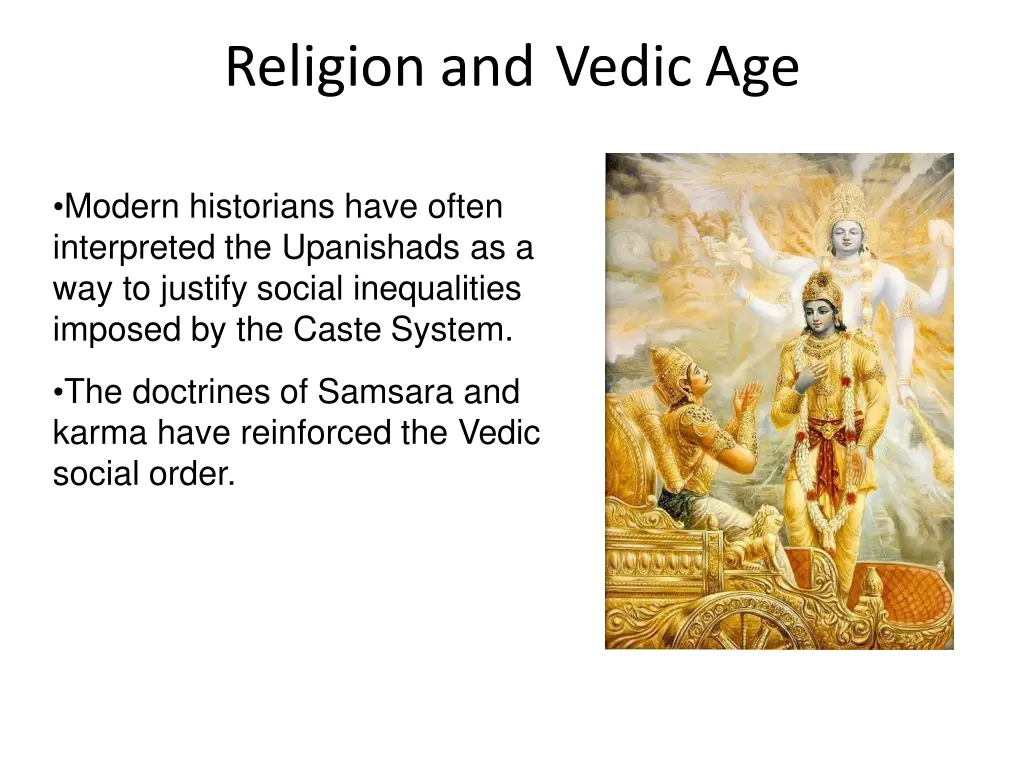 Religion and Vedic Age

•Modern historians have often interpreted the Upanishads as a way to justify social inequalities imposed by the Caste System.

•The doctrines of Samsara and karma have reinforced the Vedic social order.